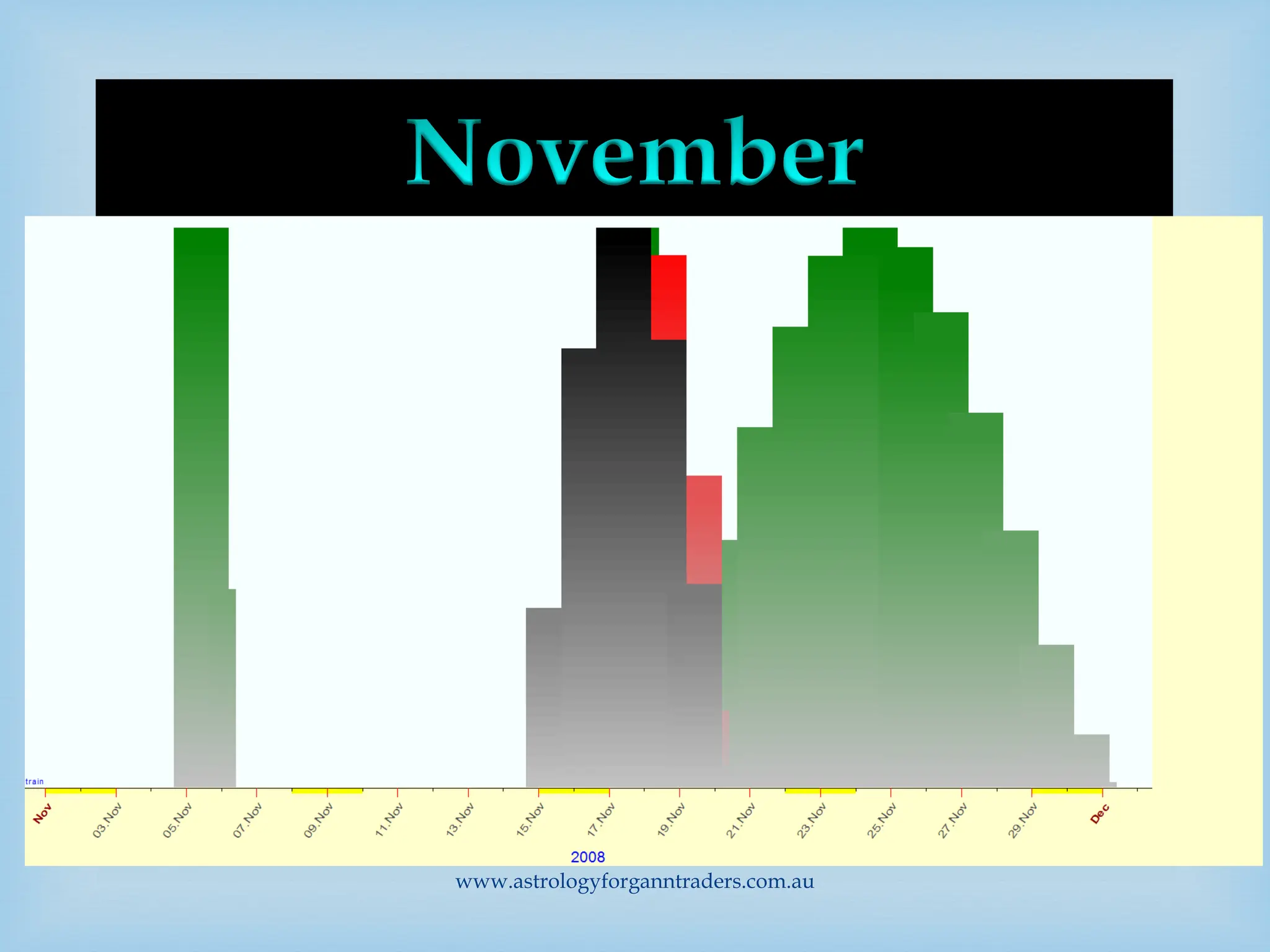 November

train

Nov
03.Nov
05.Nov
07.Nov
09.Nov
11.Nov
13.Nov
15.Nov
17.Nov
19.Nov
21.Nov
23.Nov
25.Nov
27.Nov
29.Nov
Dec

2008

www.astrologyforganntraders.com.au